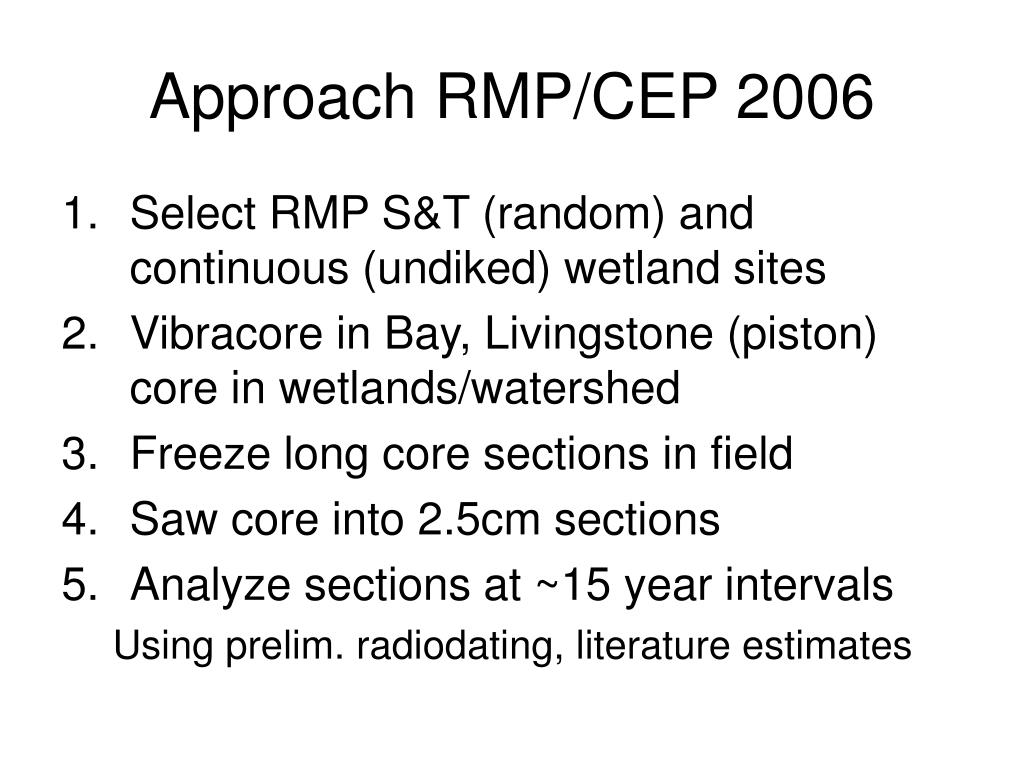 Approach RMP/CEP 2006

1. Select RMP S&T (random) and continuous (undiked) wetland sites
2. Vibracore in Bay, Livingstone (piston) core in wetlands/watershed
3. Freeze long core sections in field
4. Saw core into 2.5cm sections
5. Analyze sections at ~15 year intervals

Using prelim. radiodating, literature estimates